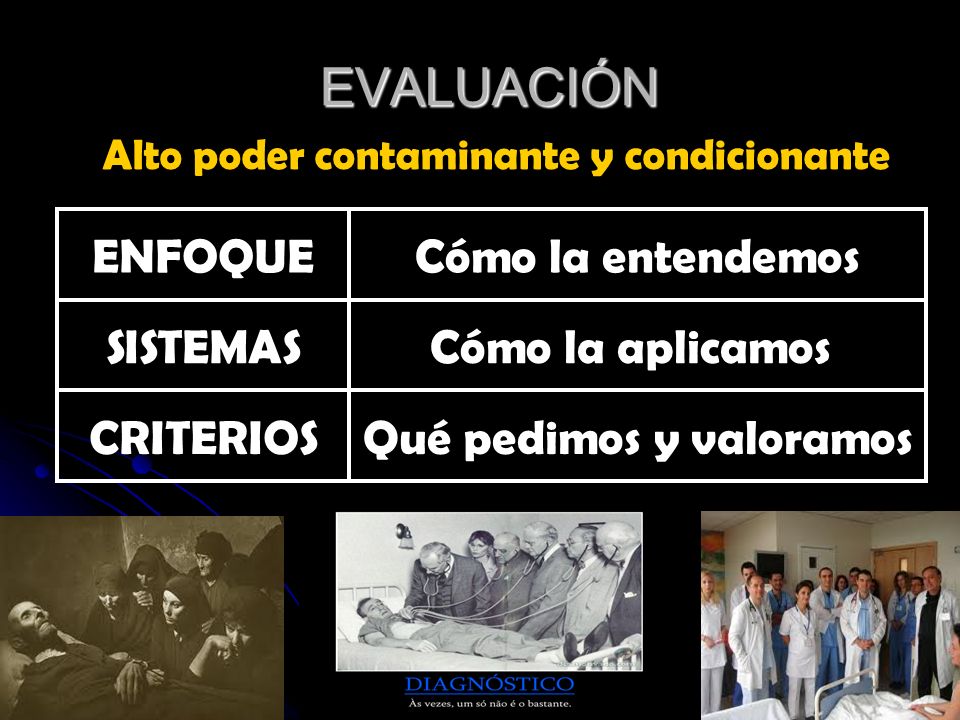 EVALUACIÓN

Alto poder contaminante y condicionante

| ENFOQUE | Cómo la entendemos |
|---|---|
| SISTEMAS | Cómo la aplicamos |
| CRITERIOS | Qué pedimos y valoramos |

DIAGNÓSTICO
Às vezes, um só não é o bastante.